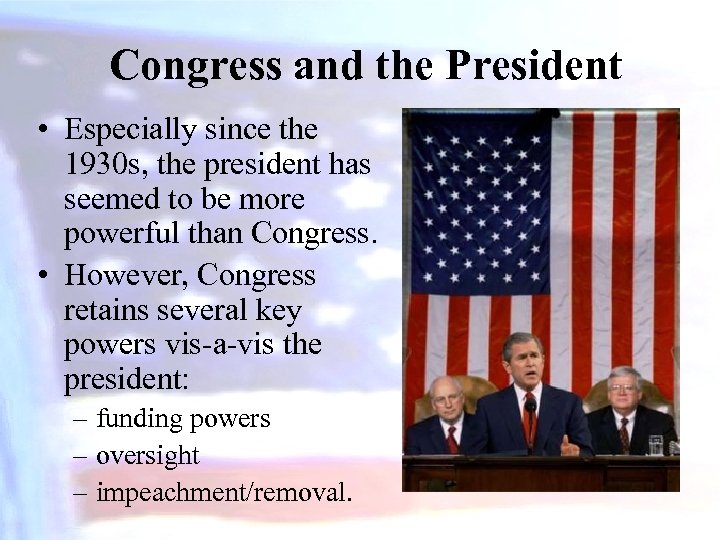 Congress and the President

• Especially since the 1930s, the president has seemed to be more powerful than Congress.

• However, Congress retains several key powers vis-a-vis the president:

– funding powers

– oversight

– impeachment/removal.